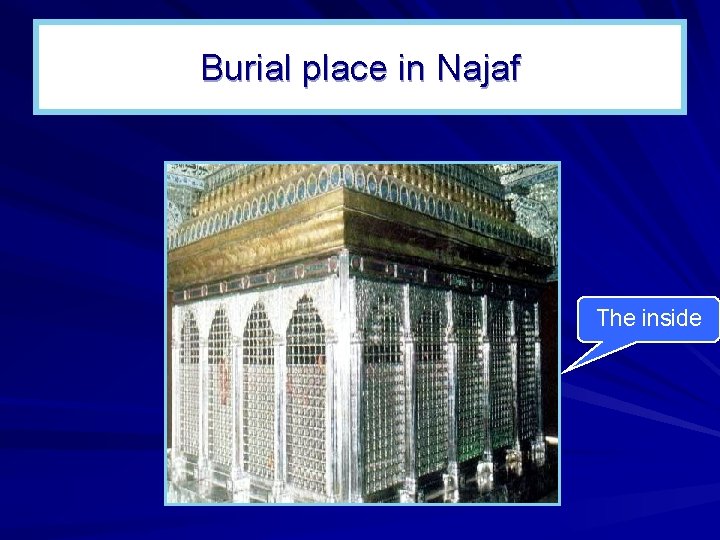 Burial place in Najaf

The inside